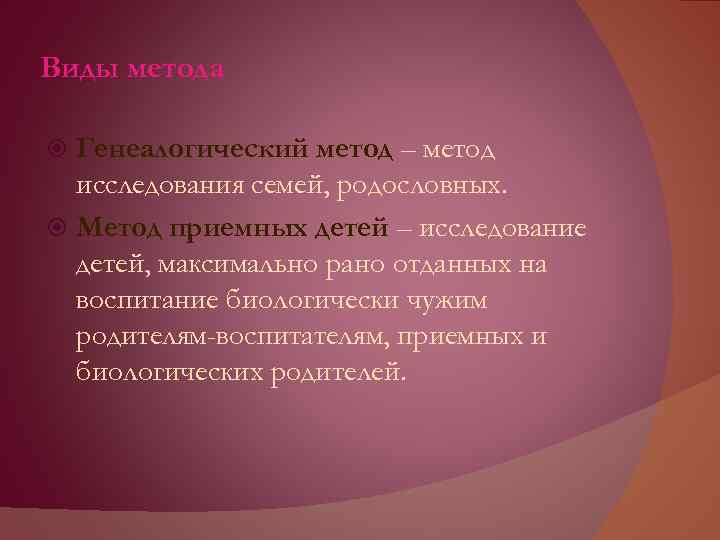 Виды метода

Генеалогический метод – метод исследования семей, родословных.

Метод приемных детей – исследование детей, максимально рано отданных на воспитание биологически чужим родителям-воспитателям, приемных и биологических родителей.